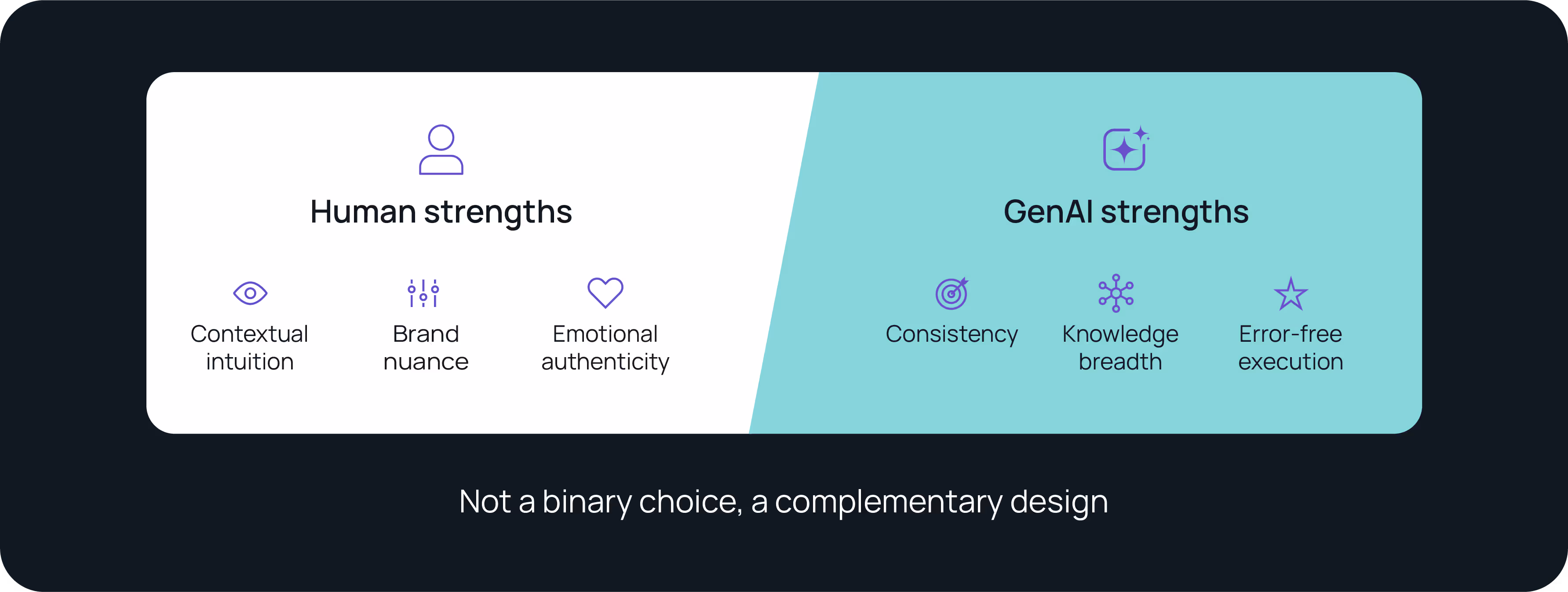 Human strengths

Contextual intuition

Brand nuance

Emotional authenticity

GenAI strengths

Consistency

Knowledge breadth

Error-free execution

Not a binary choice, a complementary design